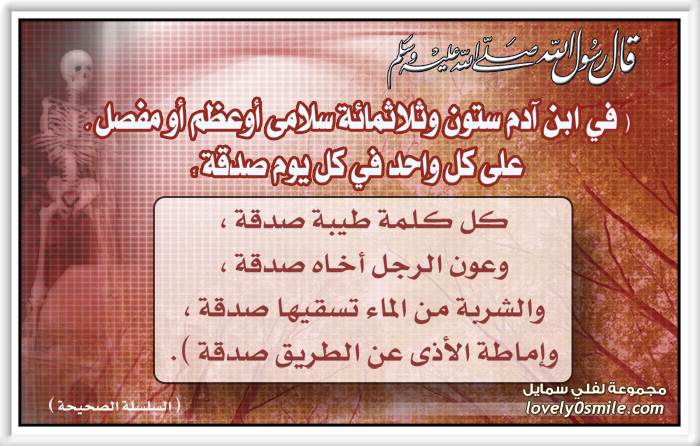 قال رسول الله صلى الله عليه وسلم

( في ابن آدم ستون وثلاثمائة سلامى أوعظم أو مفصل ، على كل واحد في كل يوم صدقة ،

كل كلمة طيبة صدقة ،
وعون الرجل أخاه صدقة ،
والشربة من الماء تسقيها صدقة ،
وإماطة الأذى عن الطريق صدقة ) .

( السلسلة الصحيحة )

مجموعة لفلي سمايل
lovely0smile.com